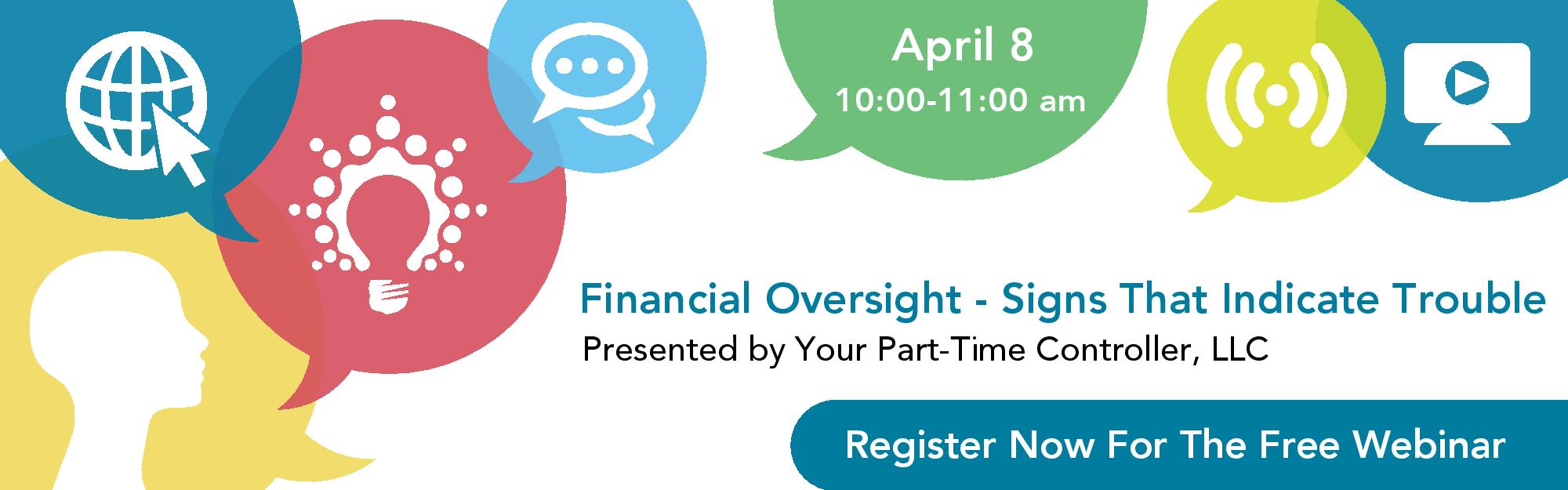 April 8
10:00-11:00 am

Financial Oversight - Signs That Indicate Trouble
Presented by Your Part-Time Controller, LLC

Register Now For The Free Webinar